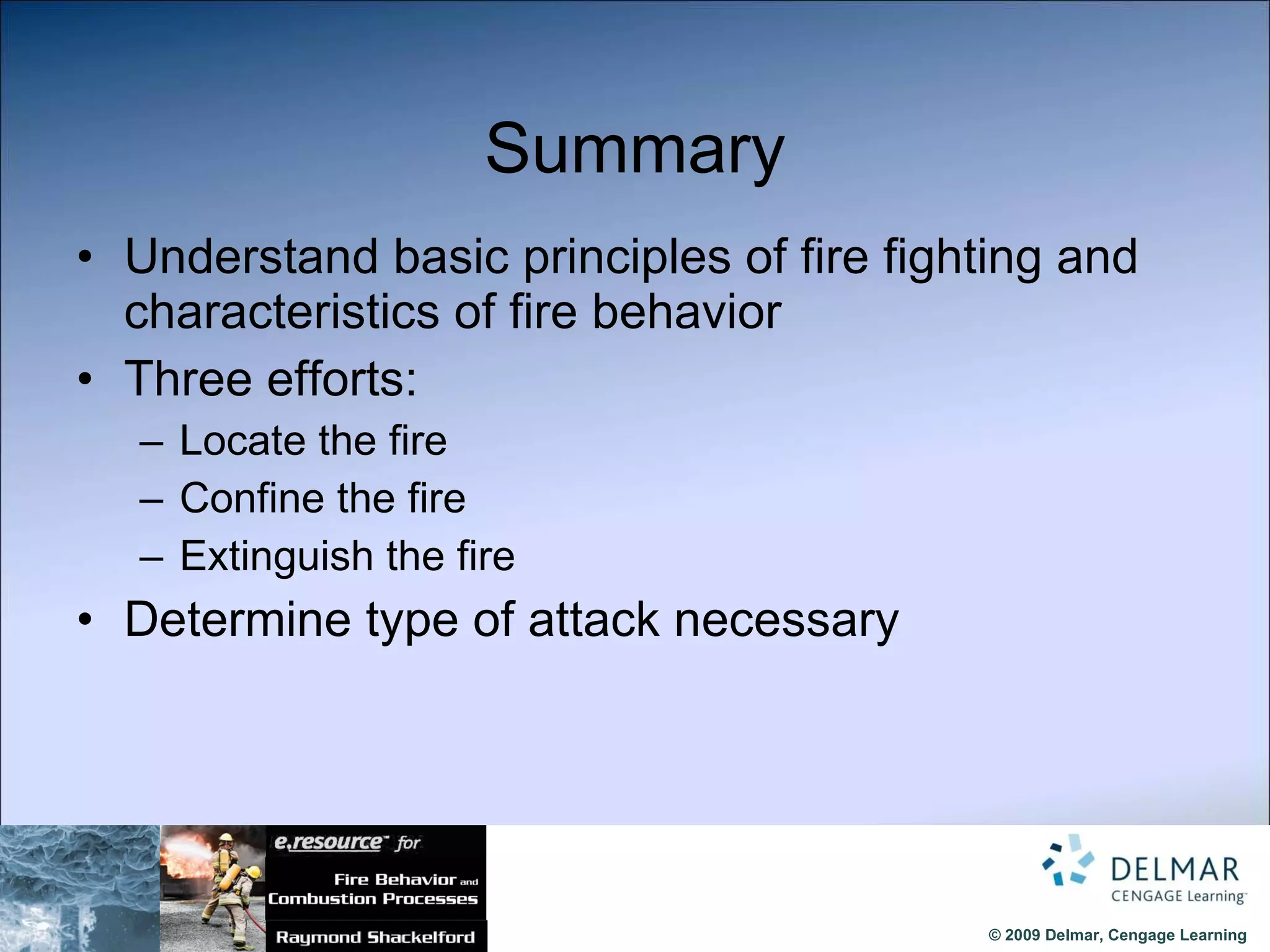 Summary

• Understand basic principles of fire fighting and characteristics of fire behavior
• Three efforts:
– Locate the fire
– Confine the fire
– Extinguish the fire
• Determine type of attack necessary

e.resource™ for
Fire Behavior and Combustion Processes
Raymond Shackelford

DELMAR
CENGAGE Learning™

© 2009 Delmar, Cengage Learning